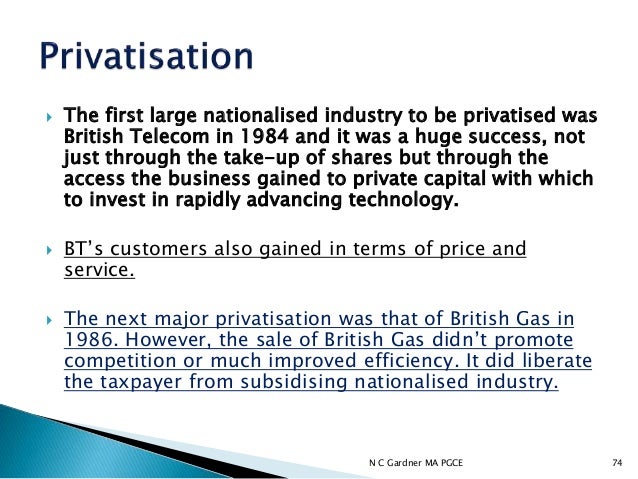 Privatisation

The first large nationalised industry to be privatised was British Telecom in 1984 and it was a huge success, not just through the take-up of shares but through the access the business gained to private capital with which to invest in rapidly advancing technology.

BT's customers also gained in terms of price and service.

The next major privatisation was that of British Gas in 1986. However, the sale of British Gas didn't promote competition or much improved efficiency. It did liberate the taxpayer from subsidising nationalised industry.

N C Gardner MA PGCE

74